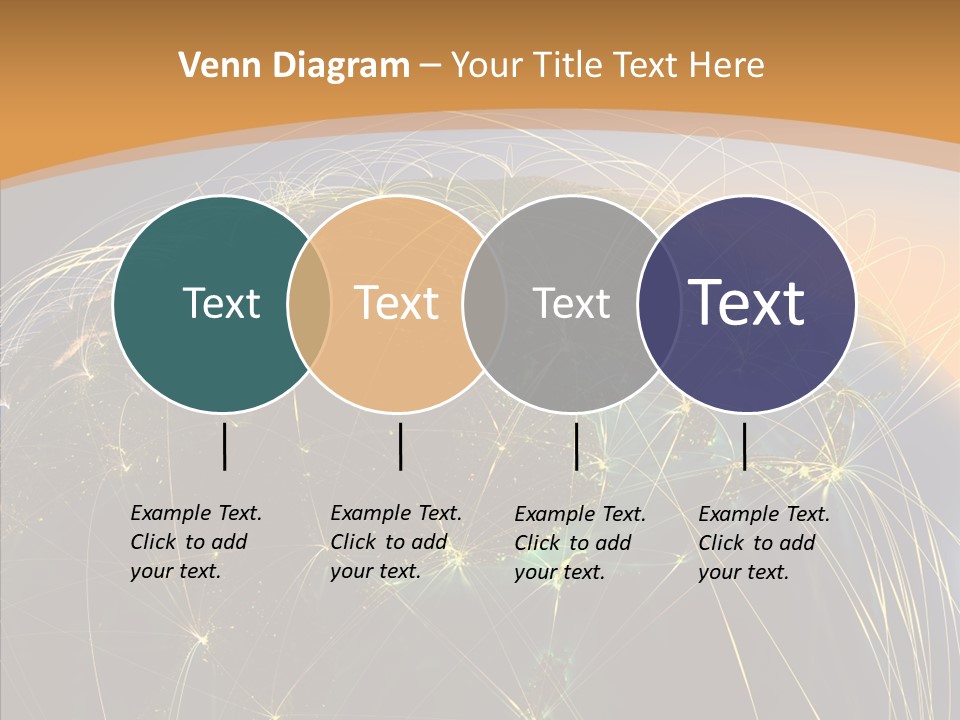 Venn Diagram – Your Title Text Here

Text

Text

Text

Text

Example Text. Click to add your text.

Example Text. Click to add your text.

Example Text. Click to add your text.

Example Text. Click to add your text.